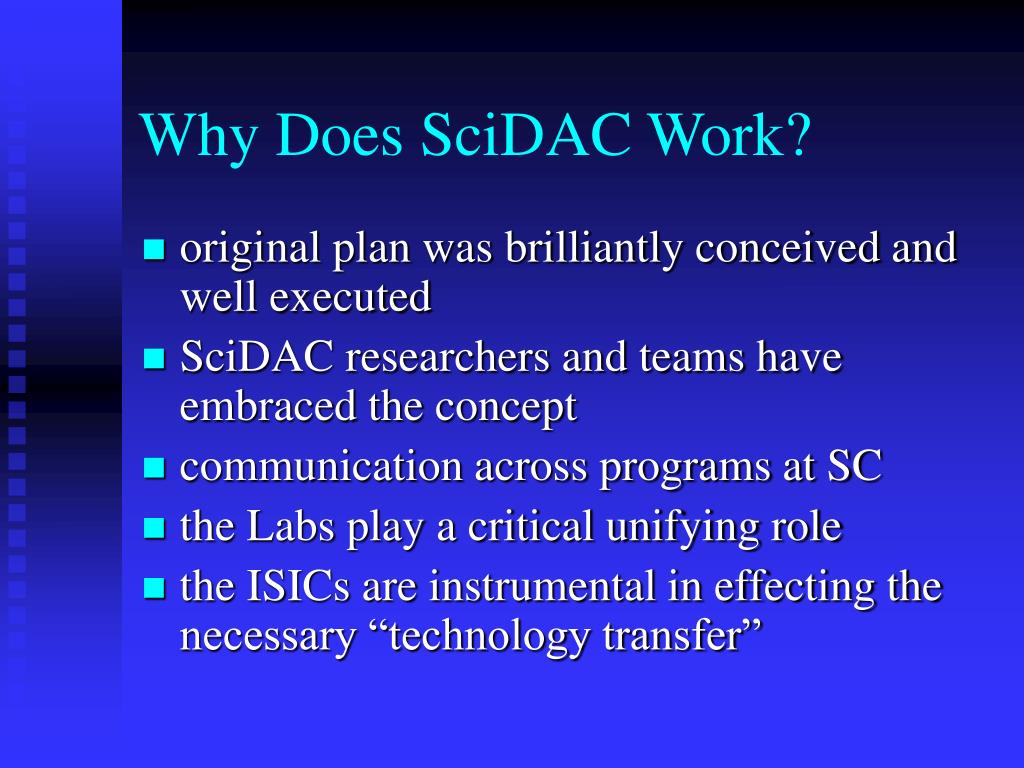 Why Does SciDAC Work?

- original plan was brilliantly conceived and well executed
- SciDAC researchers and teams have embraced the concept
- communication across programs at SC
- the Labs play a critical unifying role
- the ISICs are instrumental in effecting the necessary “technology transfer”